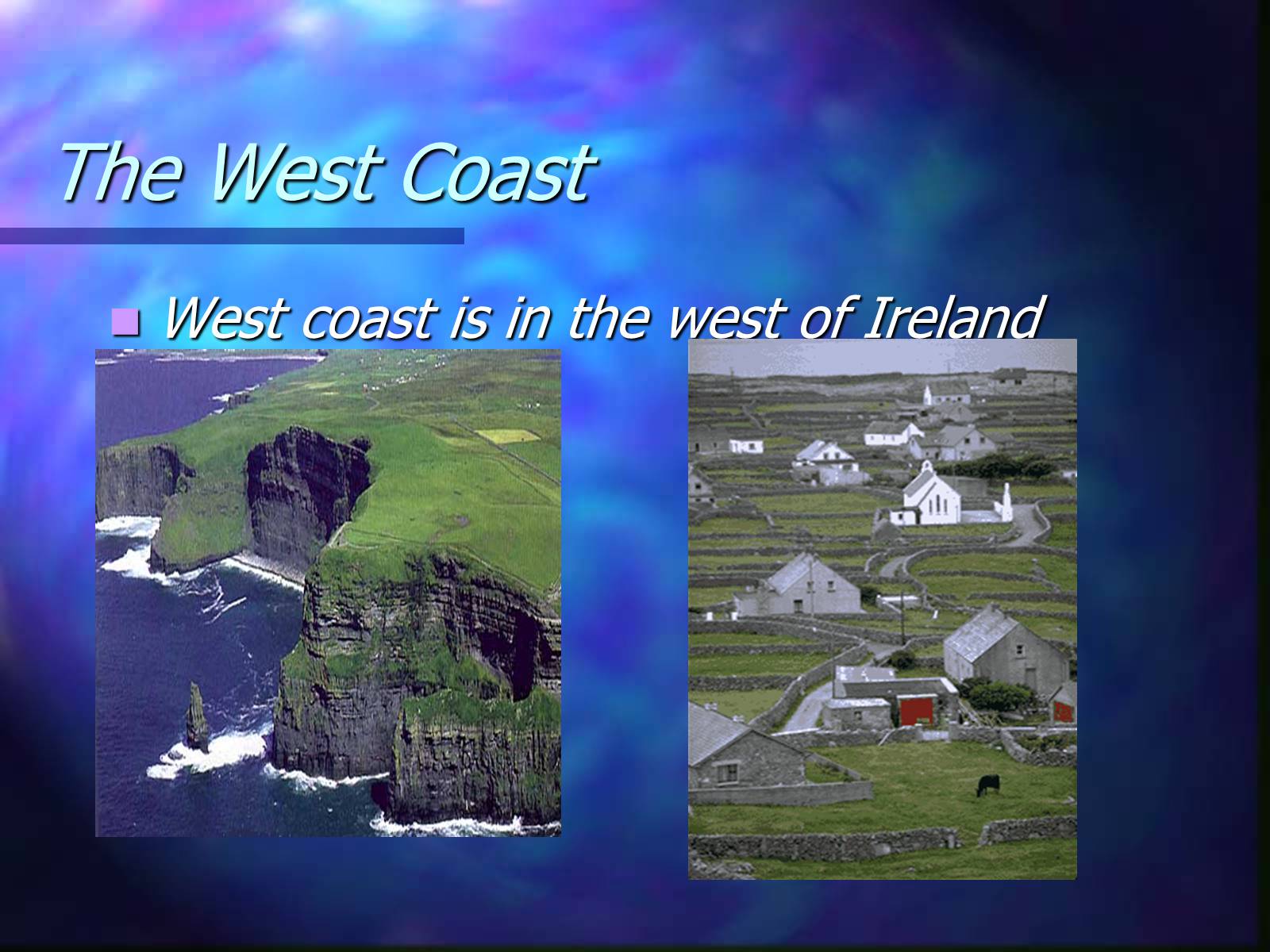 The West Coast

West coast is in the west of Ireland